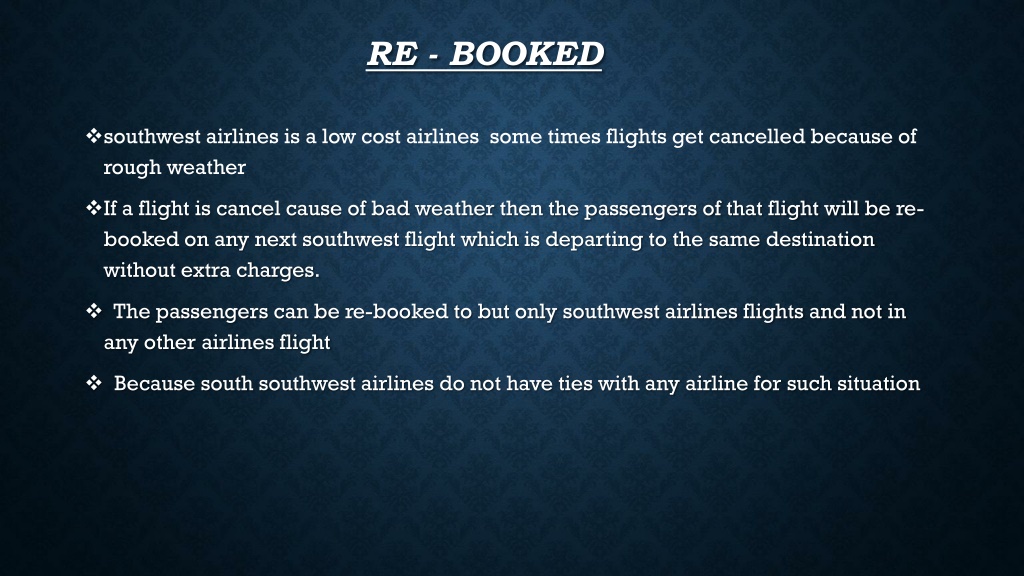 RE - BOOKED

❖southwest airlines is a low cost airlines some times flights get cancelled because of rough weather

❖If a flight is cancel cause of bad weather then the passengers of that flight will be re-booked on any next southwest flight which is departing to the same destination without extra charges.

❖ The passengers can be re-booked to but only southwest airlines flights and not in any other airlines flight

❖ Because south southwest airlines do not have ties with any airline for such situation